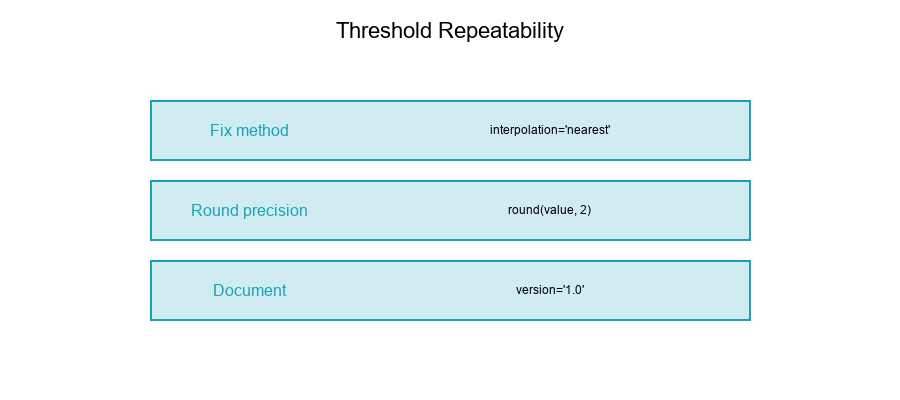 Threshold Repeatability

Fix method interpolation='nearest'

Round precision round(value, 2)

Document version='1.0'